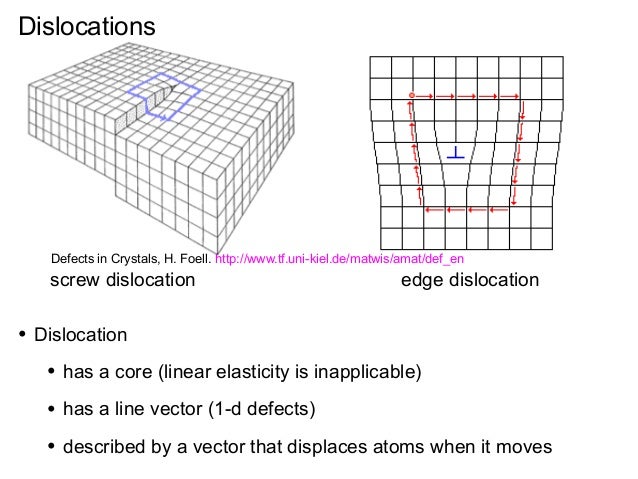 Dislocations

Defects in Crystals, H. Foell. http://www.tf.uni-kiel.de/matwis/amat/def_en

screw dislocation

edge dislocation

• Dislocation

• has a core (linear elasticity is inapplicable)

• has a line vector (1-d defects)

• described by a vector that displaces atoms when it moves